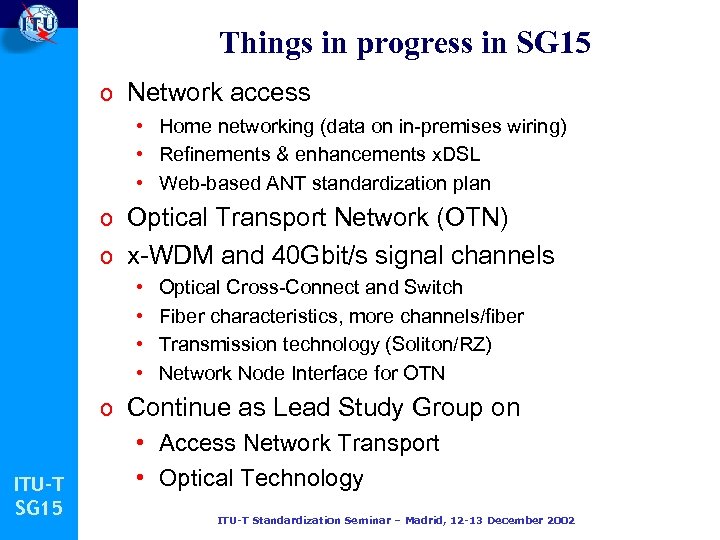 ITU

Things in progress in SG15

o Network access
• Home networking (data on in-premises wiring)
• Refinements & enhancements xDSL
• Web-based ANT standardization plan

o Optical Transport Network (OTN)

o x-WDM and 40Gbit/s signal channels
• Optical Cross-Connect and Switch
• Fiber characteristics, more channels/fiber
• Transmission technology (Soliton/RZ)
• Network Node Interface for OTN

o Continue as Lead Study Group on
• Access Network Transport
• Optical Technology

ITU-T
SG15

ITU-T Standardization Seminar – Madrid, 12-13 December 2002